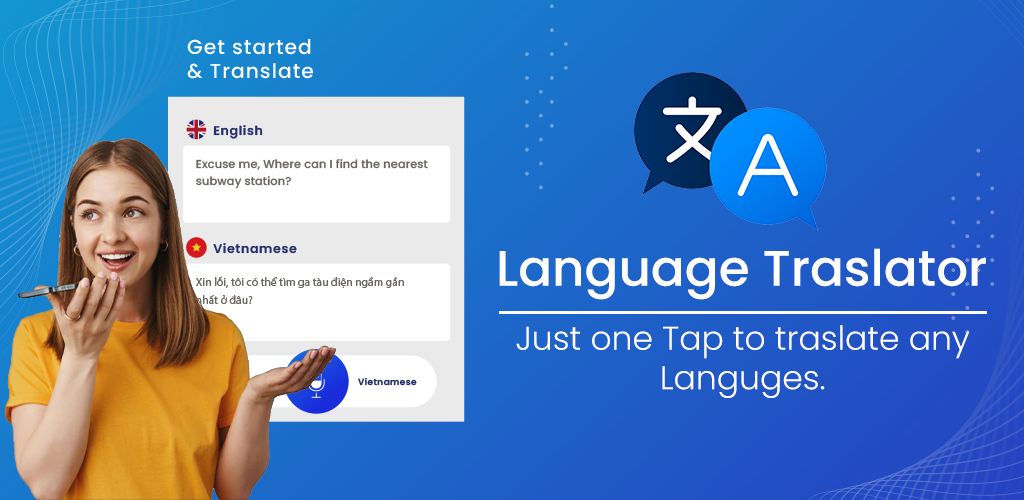 Get started
& Translate

English

Excuse me, Where can I find the nearest subway station?

Vietnamese

Xin lỗi, tôi có thể tìm ga tàu điện ngầm gần nhất ở đâu?

Vietnamese

文

A

Language Traslator

Just one Tap to traslate any Languges.